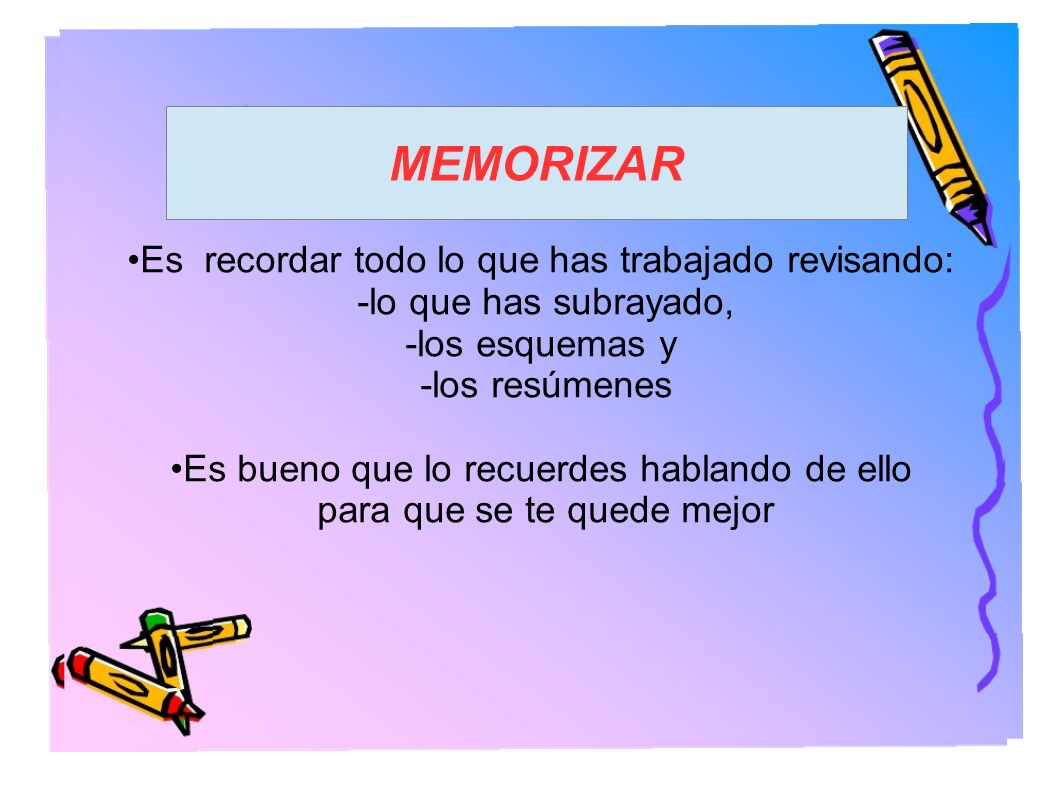 MEMORIZAR

•Es recordar todo lo que has trabajado revisando:
-lo que has subrayado,
-los esquemas y
-los resúmenes

•Es bueno que lo recuerdes hablando de ello para que se te quede mejor